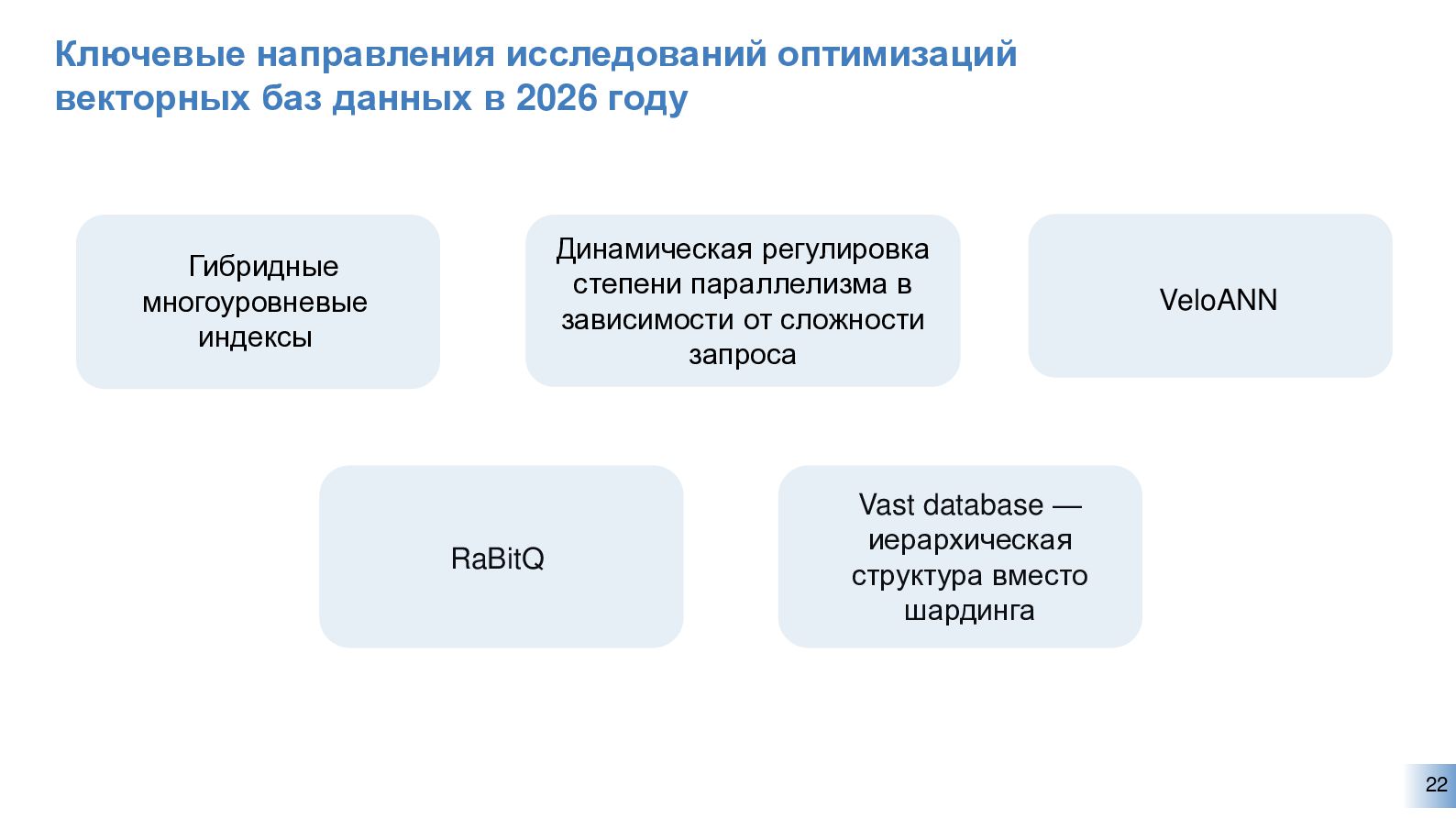 Ключевые направления исследований оптимизаций векторных баз данных в 2026 году

Гибридные многоуровневые индексы

Динамическая регулировка степени параллелизма в зависимости от сложности запроса

VeloANN

RaBitQ

Vast database — иерархическая структура вместо шардинга

22